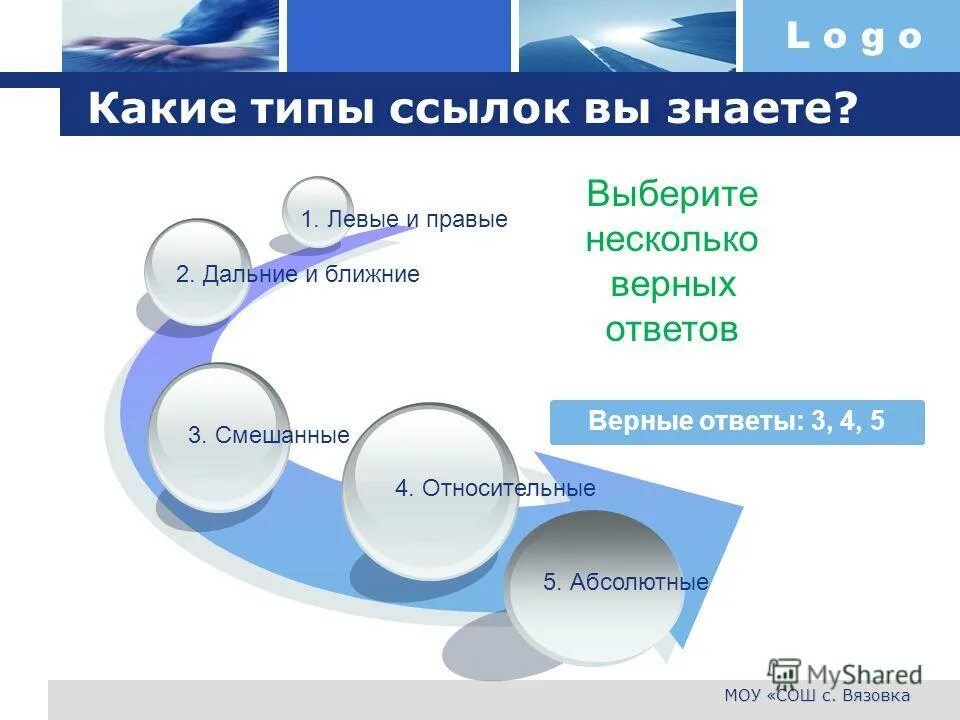 Logo

Какие типы ссылок вы знаете?

1. Левые и правые

2. Дальние и ближние

3. Смешанные

4. Относительные

5. Абсолютные

Выберите несколько верных ответов

Верные ответы: 3, 4, 5

MyShared

МОУ «СОШ с. Вязовка